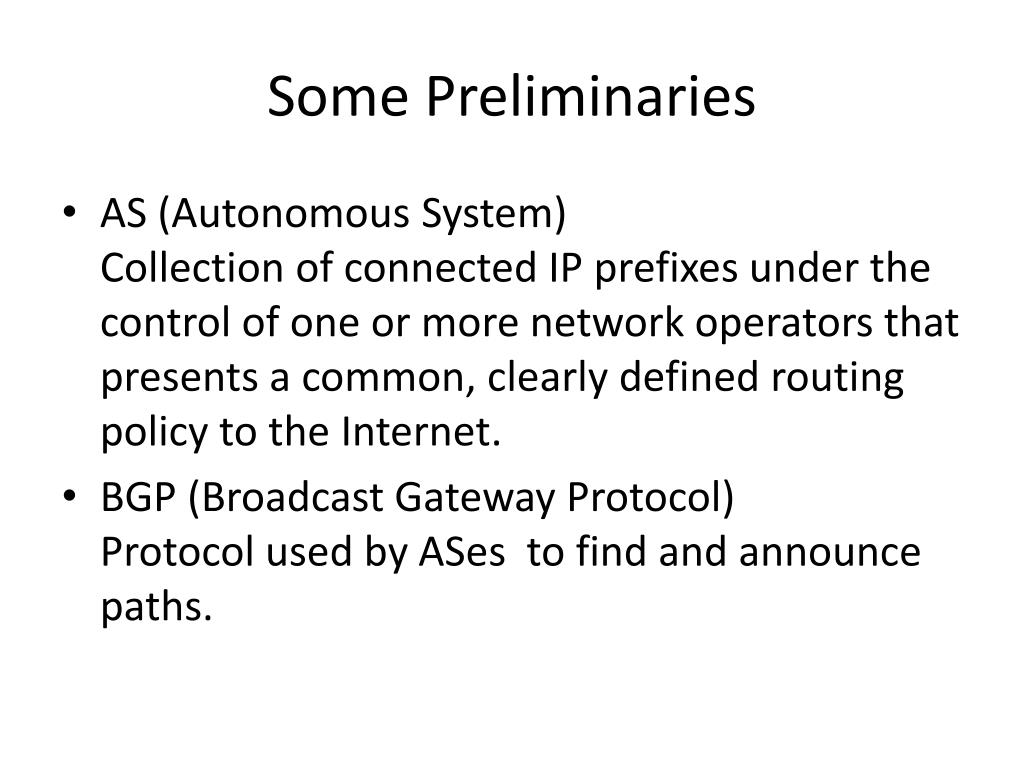 Some Preliminaries

• AS (Autonomous System)
Collection of connected IP prefixes under the control of one or more network operators that presents a common, clearly defined routing policy to the Internet.

• BGP (Broadcast Gateway Protocol)
Protocol used by ASes to find and announce paths.